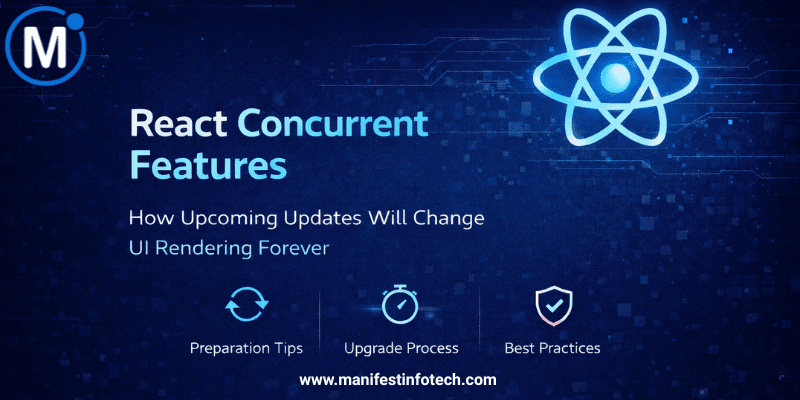 M

React Concurrent Features

How Upcoming Updates Will Change UI Rendering Forever

Preparation Tips

Upgrade Process

Best Practices

www.manifestinfotech.com